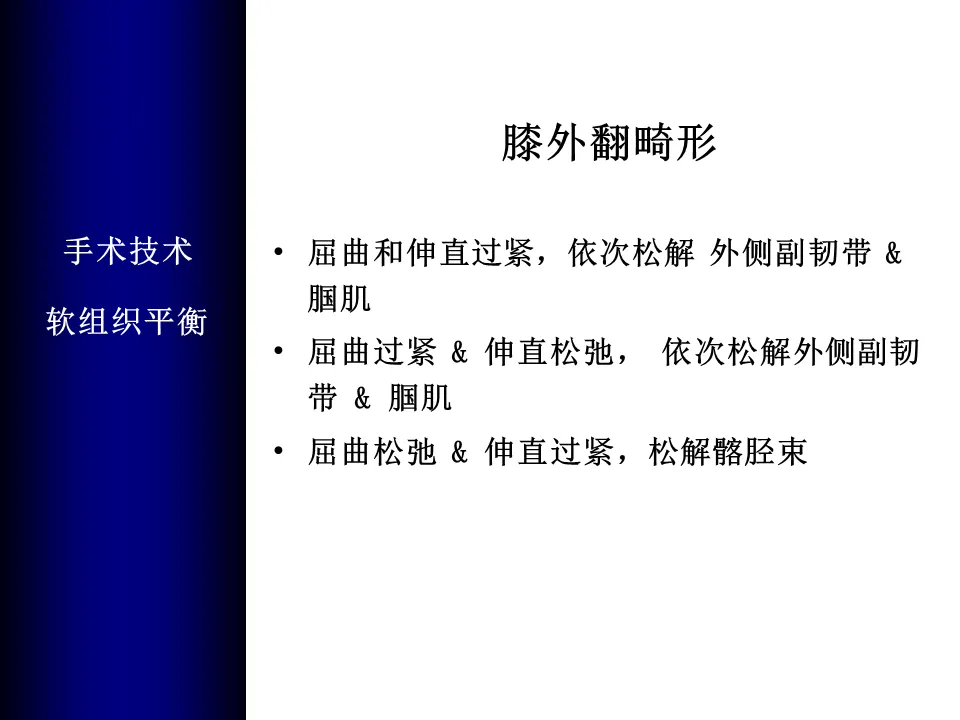 手术技术

软组织平衡

膝外翻畸形

• 屈曲和伸直过紧，依次松解 外侧副韧带 & 腘肌

• 屈曲过紧 & 伸直松弛， 依次松解外侧副韧带 & 腘肌

• 屈曲松弛 & 伸直过紧，松解髂胫束